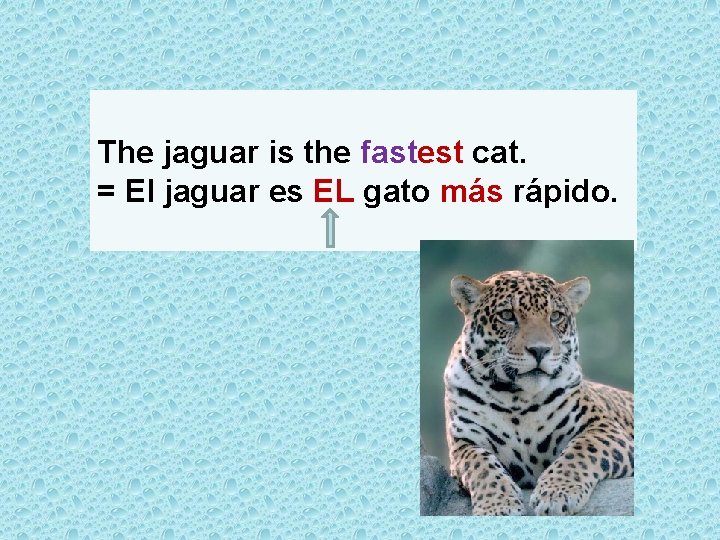 The jaguar is the fastest cat.
= El jaguar es EL gato más rápido.